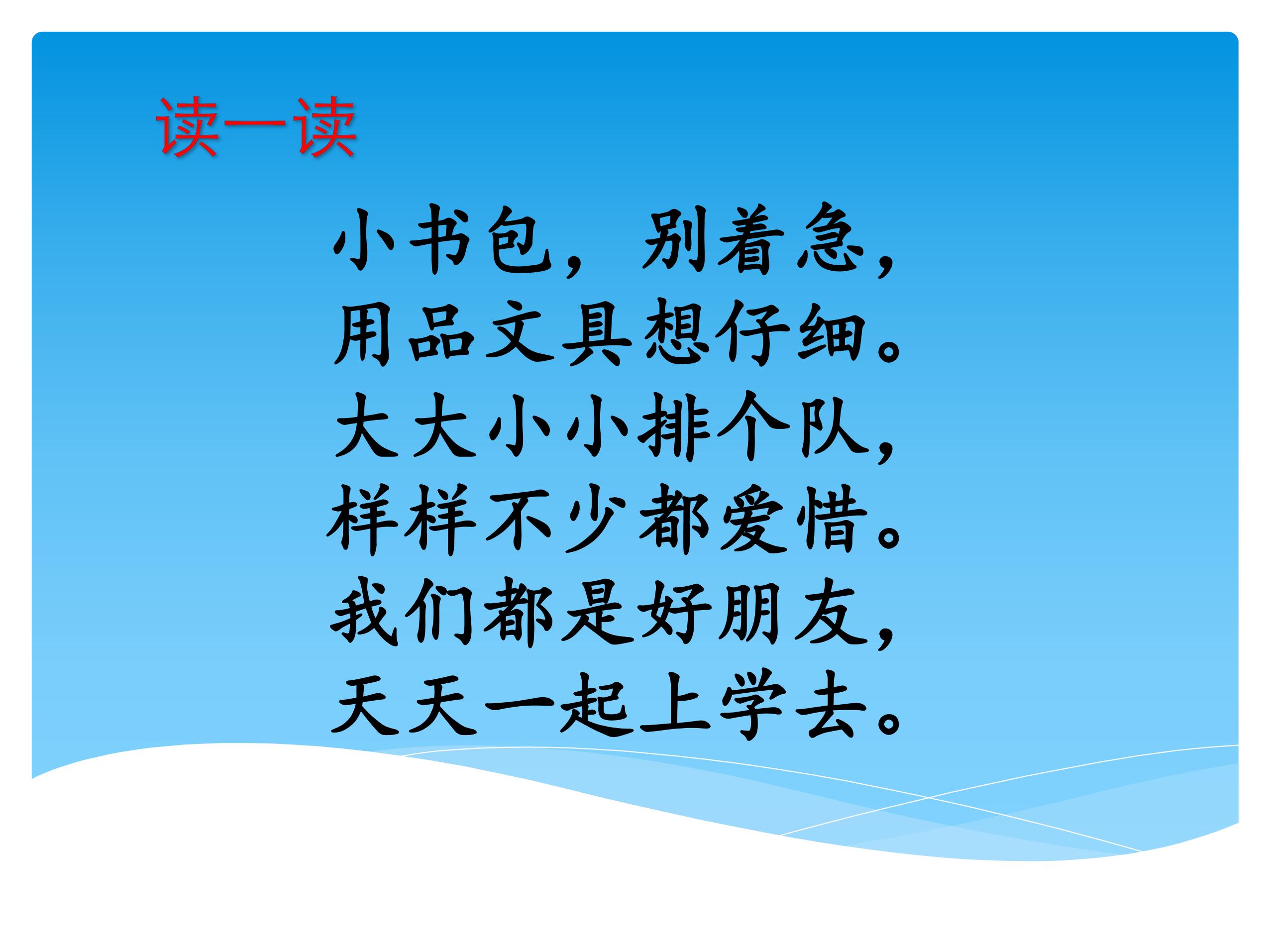 读一读

小书包，别着急，
用品文具想仔细。
大大小小排个队，
样样不少都爱惜。
我们都是好朋友，
天天一起上学去。